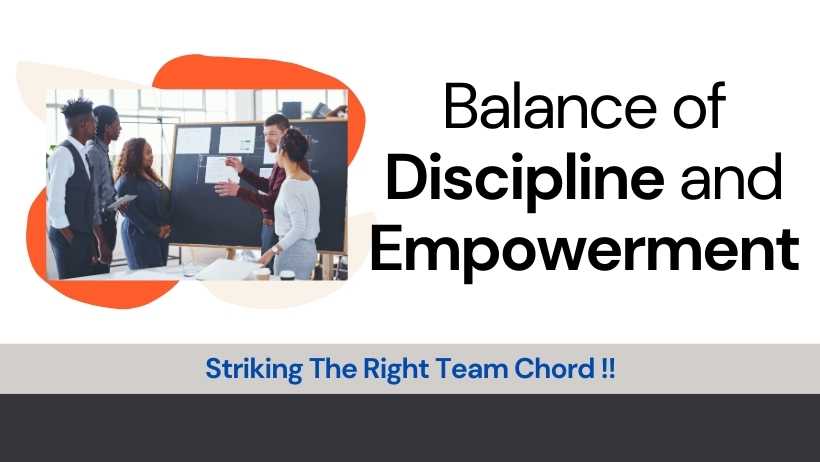 Balance of Discipline and Empowerment

Striking The Right Team Chord !!